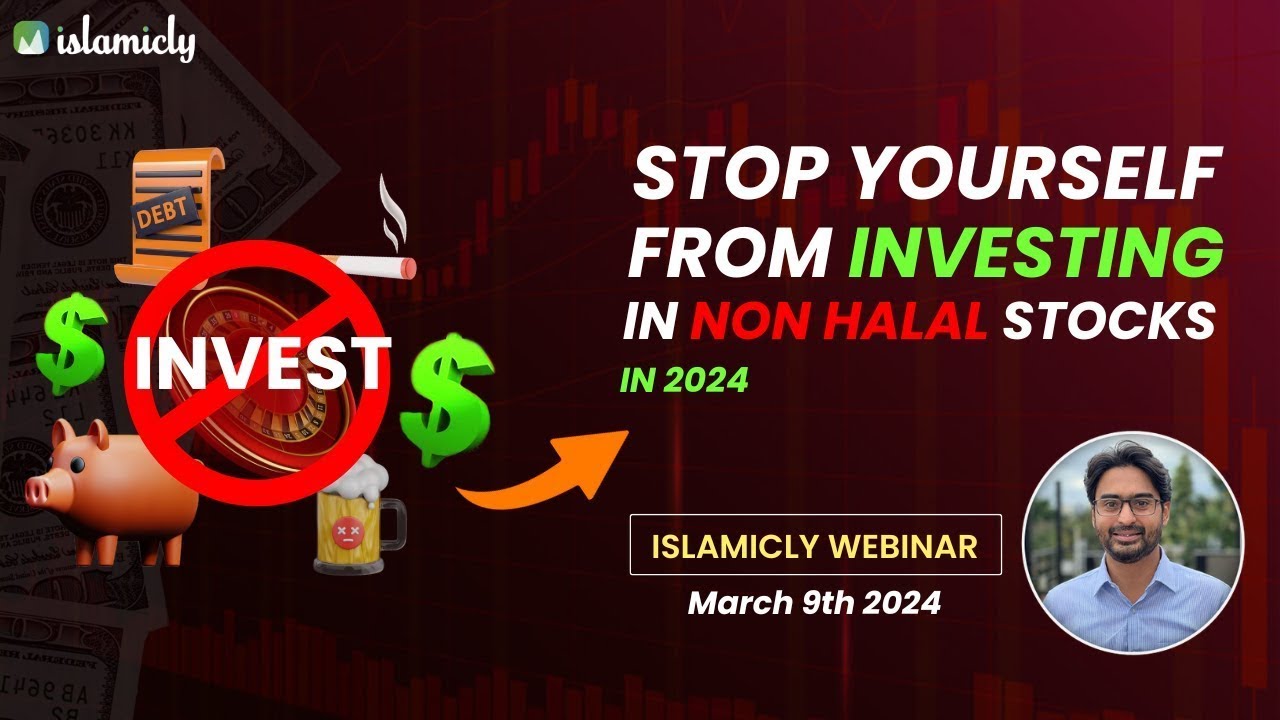 islamicly

DEBT

$

INVEST

$

STOP YOURSELF FROM INVESTING IN NON HALAL STOCKS

IN 2024

ISLAMICLY WEBINAR

March 9th 2024